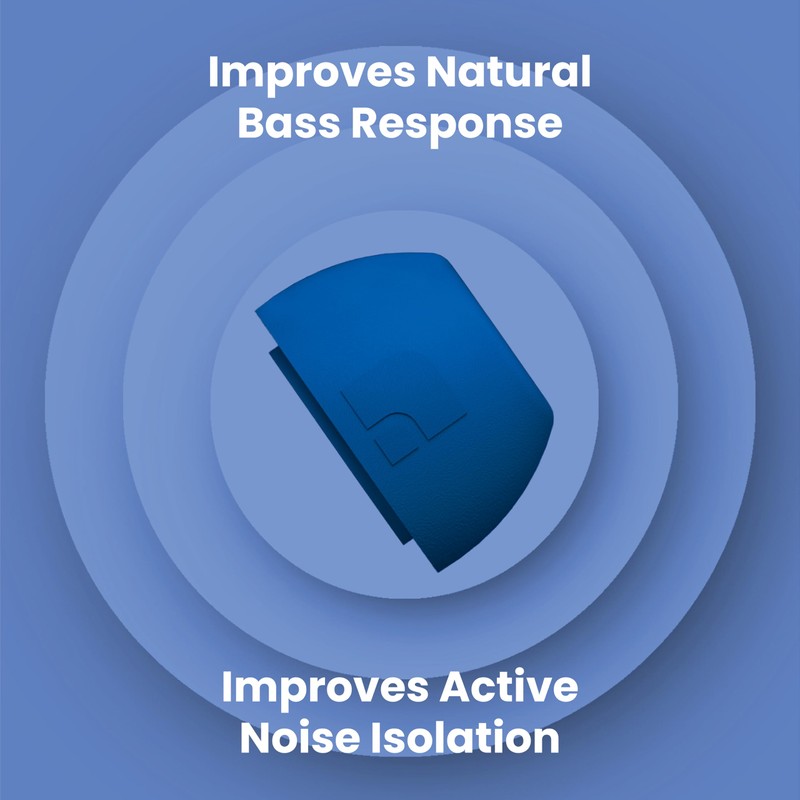 Improves Natural Bass Response

Improves Active Noise Isolation